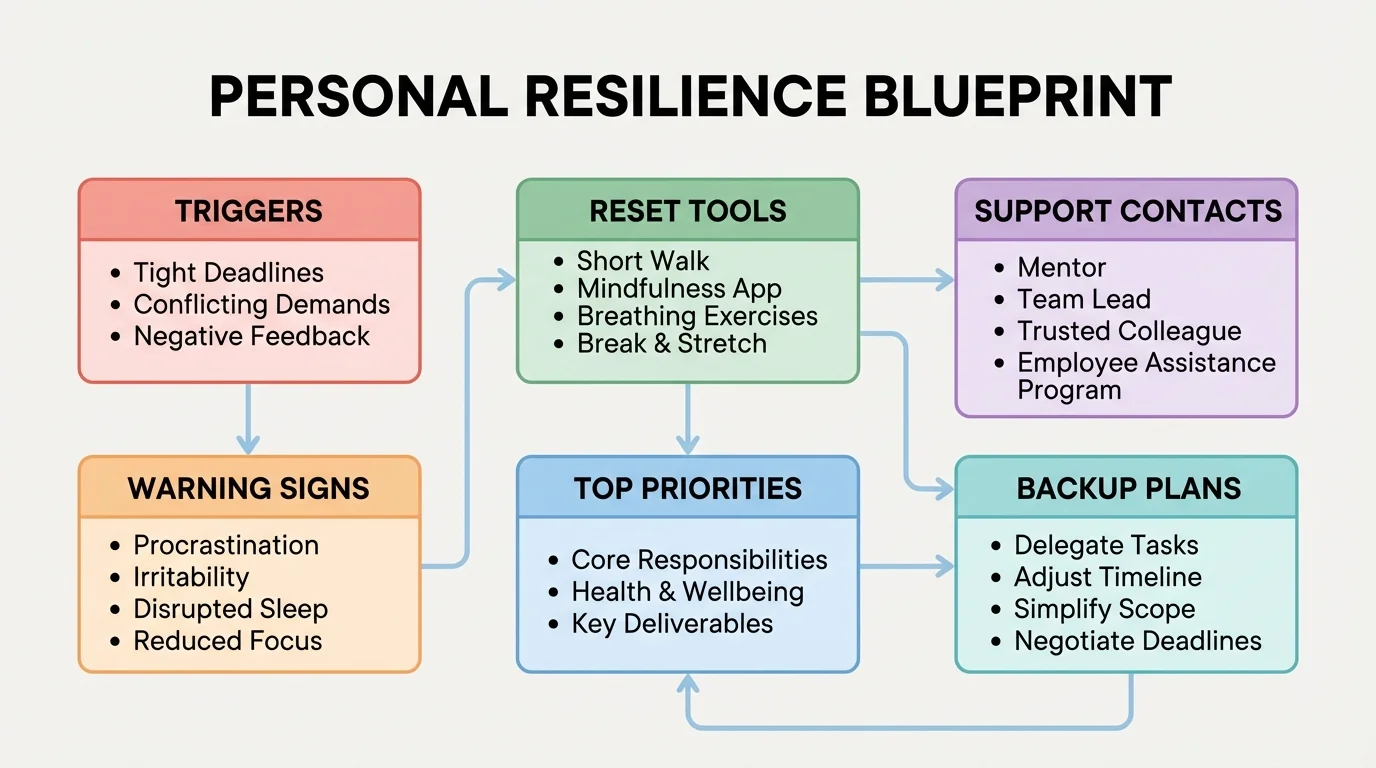 PERSONAL RESILIENCE BLUEPRINT

TRIGGERS
• Tight Deadlines
• Conflicting Demands
• Negative Feedback

WARNING SIGNS
• Procrastination
• Irritability
• Disrupted Sleep
• Reduced Focus

RESET TOOLS
• Short Walk
• Mindfulness App
• Breathing Exercises
• Break & Stretch

TOP PRIORITIES
• Core Responsibilities
• Health & Wellbeing
• Key Deliverables

SUPPORT CONTACTS
• Mentor
• Team Lead
• Trusted Colleague
• Employee Assistance Program

BACKUP PLANS
• Delegate Tasks
• Adjust Timeline
• Simplify Scope
• Negotiate Deadlines